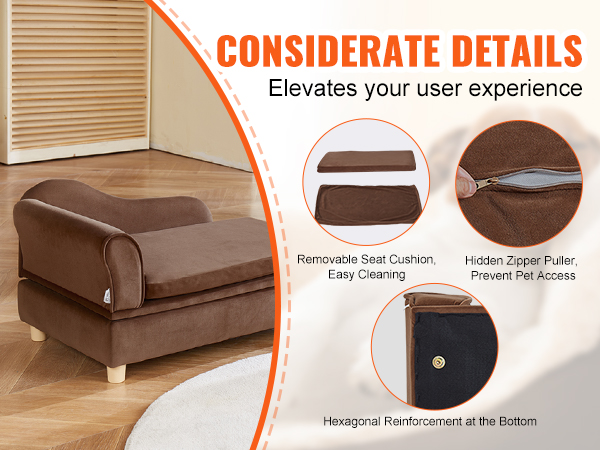 CONSIDERATE DETAILS
Elevates your user experience

Removable Seat Cushion, Easy Cleaning

Hidden Zipper Puller, Prevent Pet Access

Hexagonal Reinforcement at the Bottom